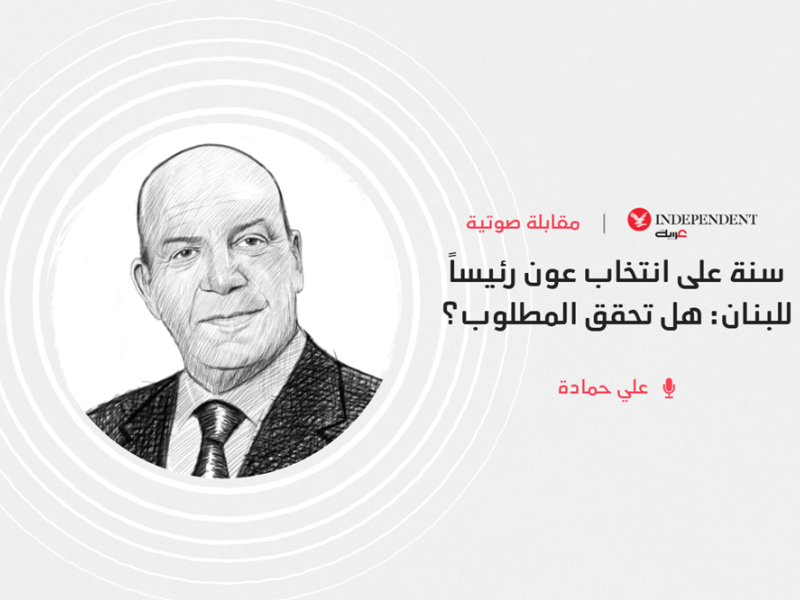 INDEPENDENT عربية | مقابلة صوتية

سنة على انتخاب عون رئيساً للبنان: هل تحقق المطلوب؟

علي حمادة